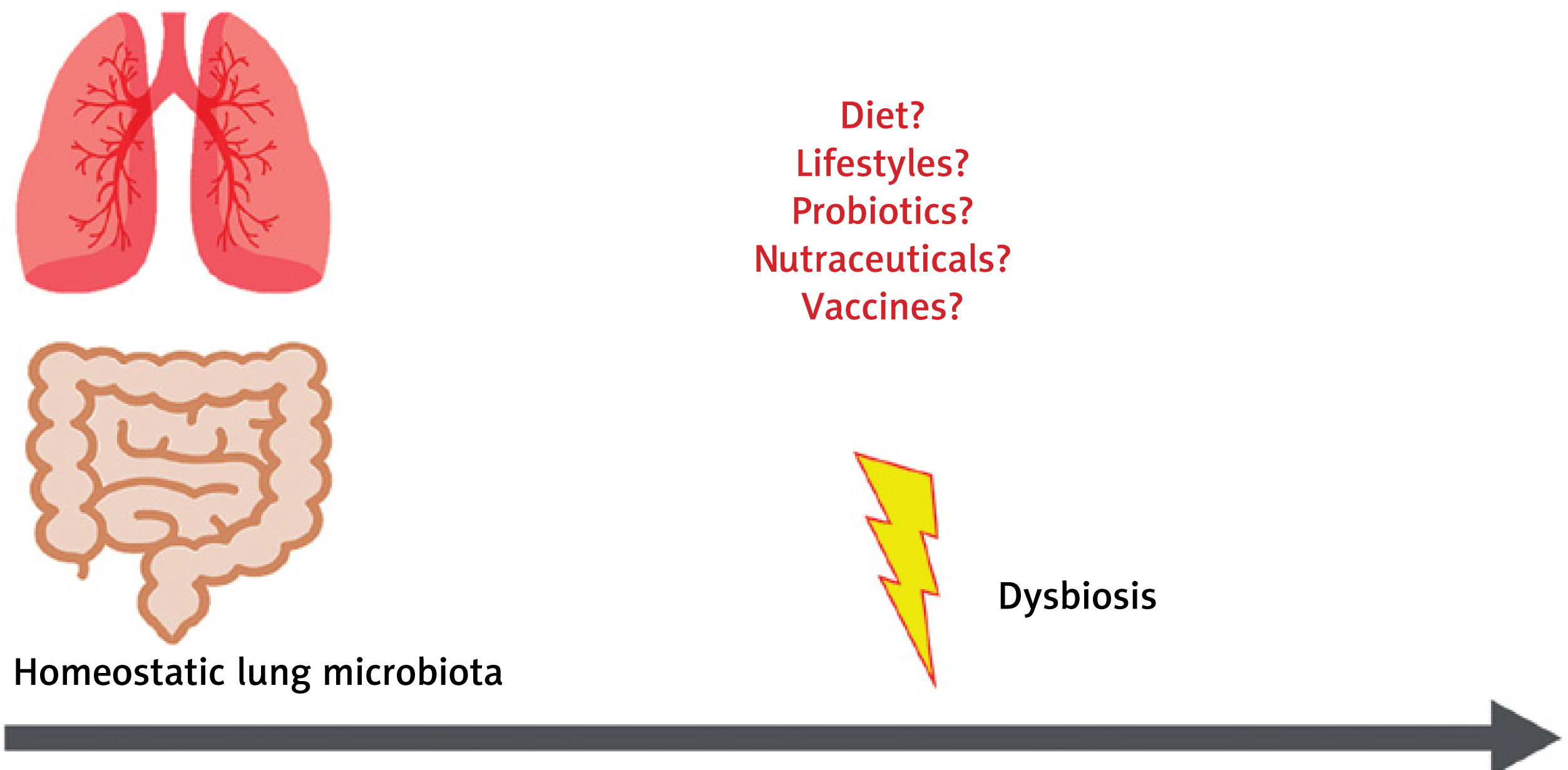 Diet?
Lifestyles?
Probiotics?
Nutraceuticals?
Vaccines?

Dysbiosis

Homeostatic lung microbiota